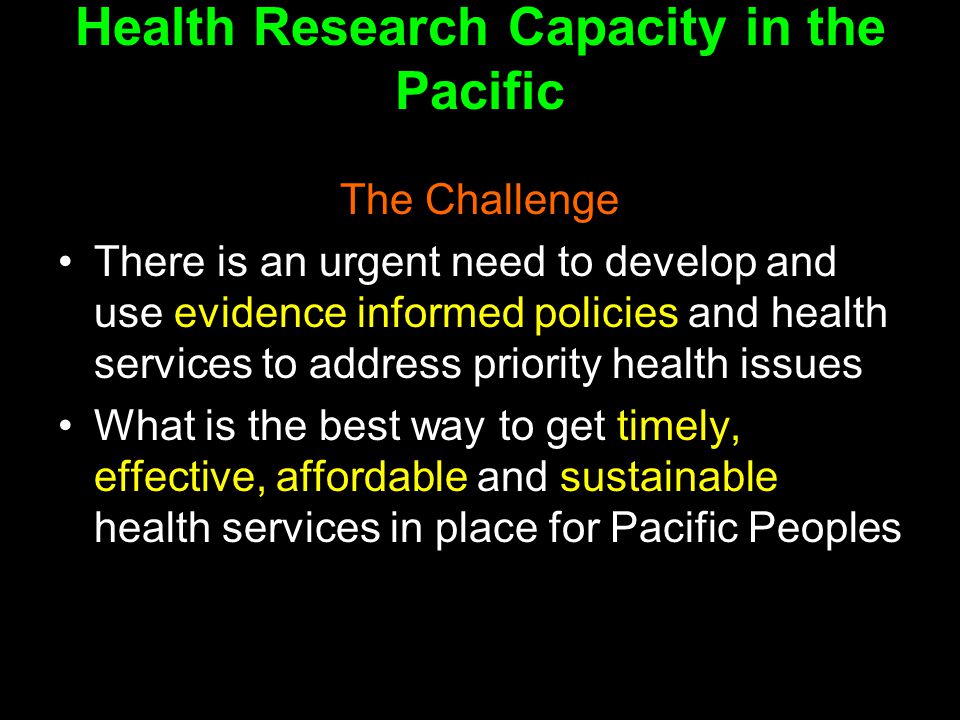 Health Research Capacity in the Pacific

The Challenge

• There is an urgent need to develop and use evidence informed policies and health services to address priority health issues

• What is the best way to get timely, effective, affordable and sustainable health services in place for Pacific Peoples